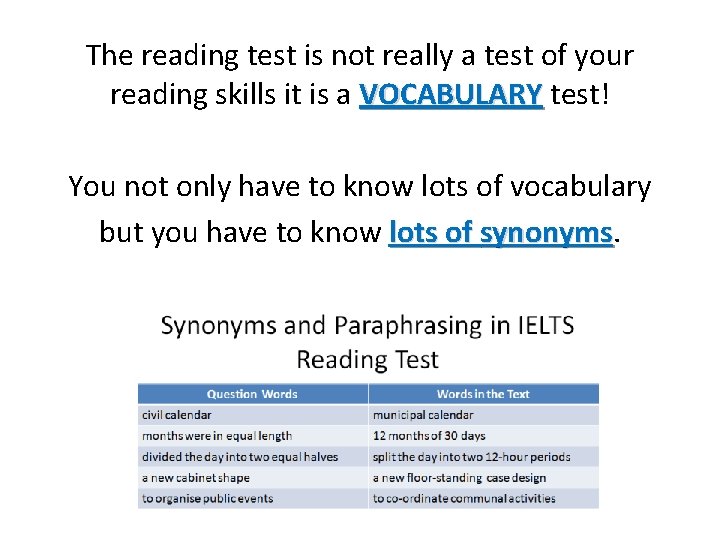 The reading test is not really a test of your reading skills it is a VOCABULARY test!

You not only have to know lots of vocabulary but you have to know lots of synonyms.

Synonyms and Paraphrasing in IELTS Reading Test

| Question Words | Words in the Text |
|---|---|
| civil calendar | municipal calendar |
| months were in equal length | 12 months of 30 days |
| divided the day into two equal halves | split the day into two 12-hour periods |
| a new cabinet shape | a new floor-standing case design |
| to organise public events | to co-ordinate communal activities |